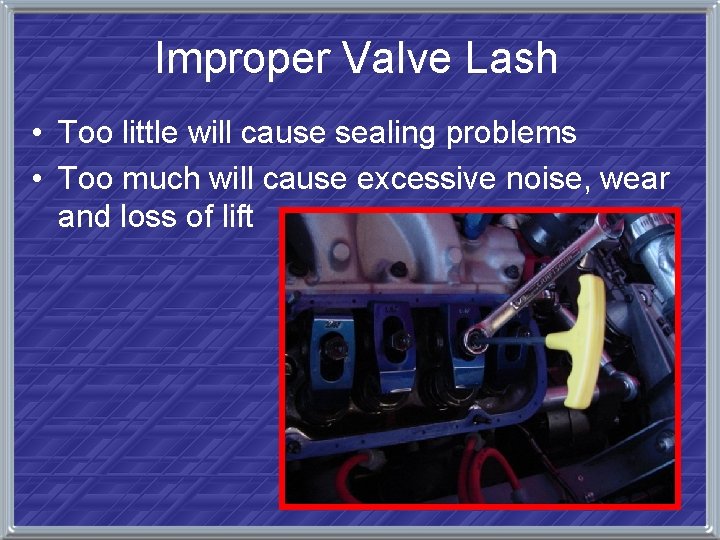 Improper Valve Lash

• Too little will cause sealing problems
• Too much will cause excessive noise, wear and loss of lift